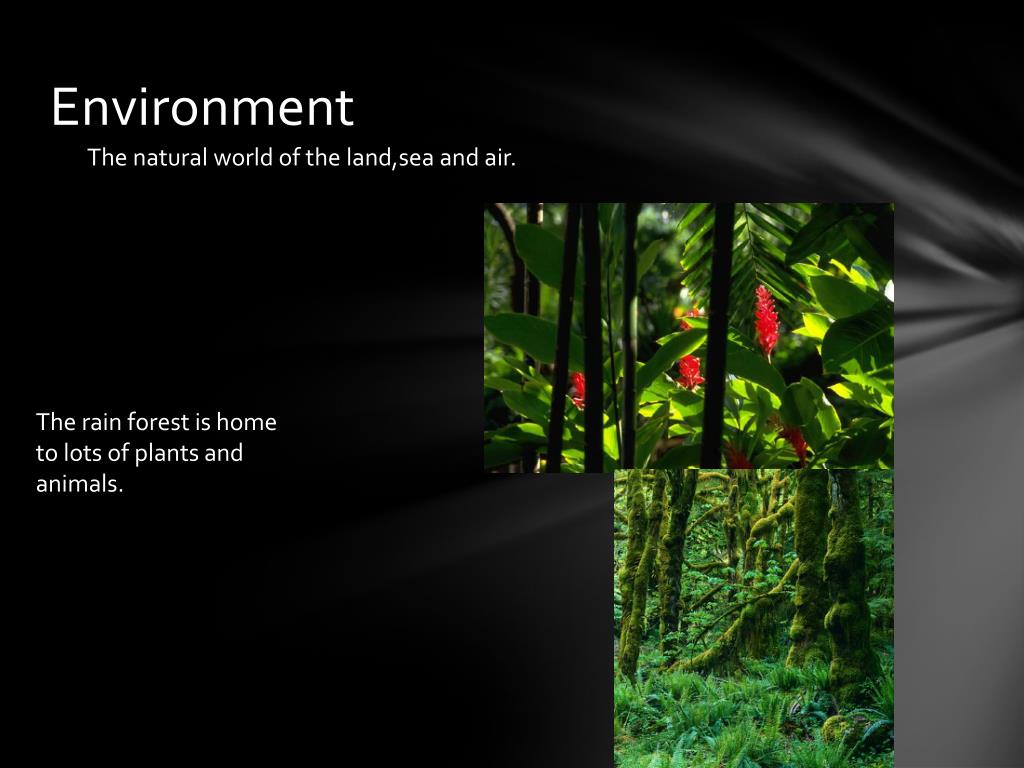 Environment

The natural world of the land,sea and air.

The rain forest is home to lots of plants and animals.